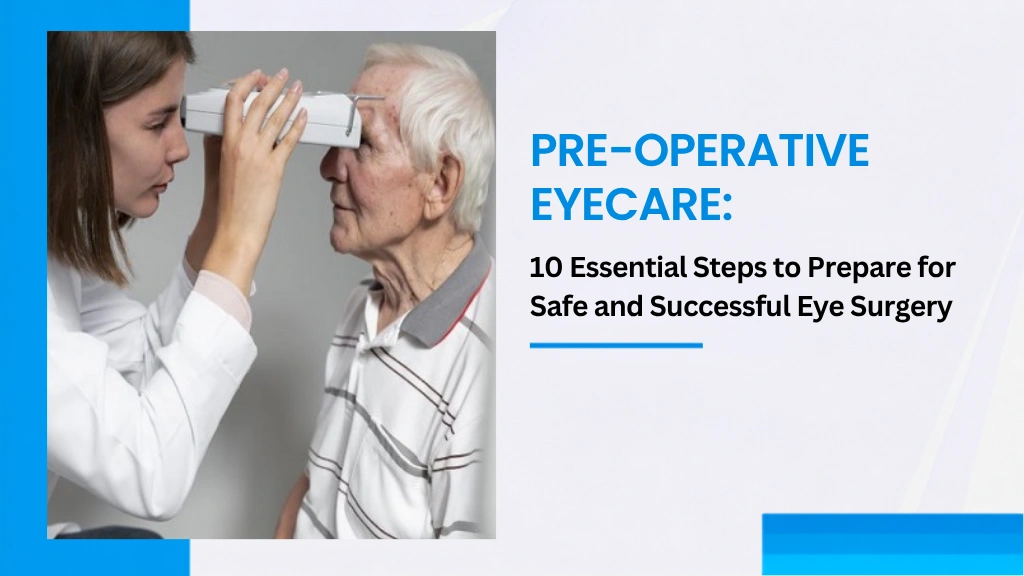 PRE-OPERATIVE EYECARE:

10 Essential Steps to Prepare for Safe and Successful Eye Surgery